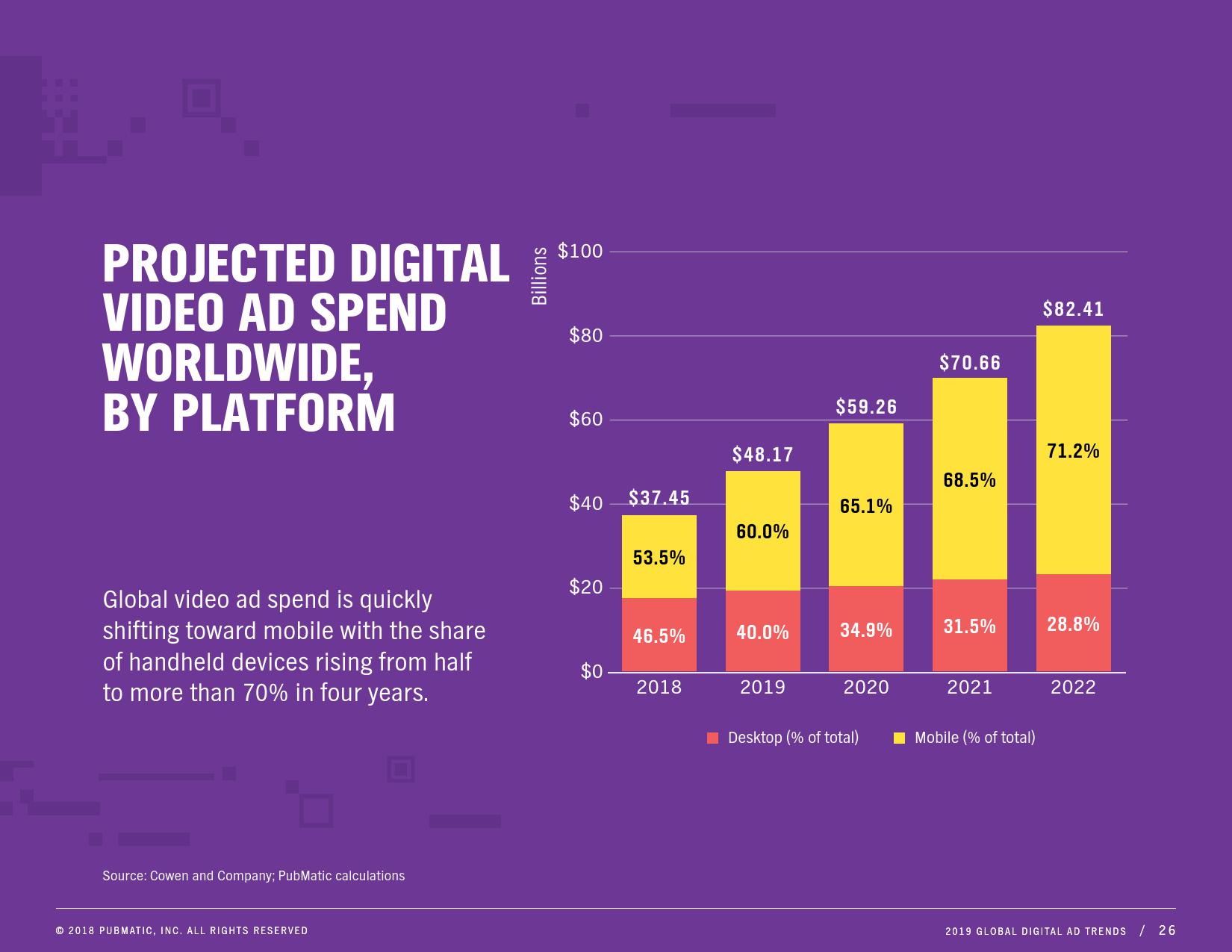 PROJECTED DIGITAL VIDEO AD SPEND WORLDWIDE, BY PLATFORM

Global video ad spend is quickly shifting toward mobile with the share of handheld devices rising from half to more than 70% in four years.

Billions

$100
$80
$60
$40
$20
$0

$37.45
53.5%
46.5%
2018

$48.17
60.0%
40.0%
2019

$59.26
65.1%
34.9%
2020

$70.66
68.5%
31.5%
2021

$82.41
71.2%
28.8%
2022

Desktop (% of total)
Mobile (% of total)

Source: Cowen and Company; PubMatic calculations

© 2018 PUBMATIC, INC. ALL RIGHTS RESERVED

2019 GLOBAL DIGITAL AD TRENDS / 26